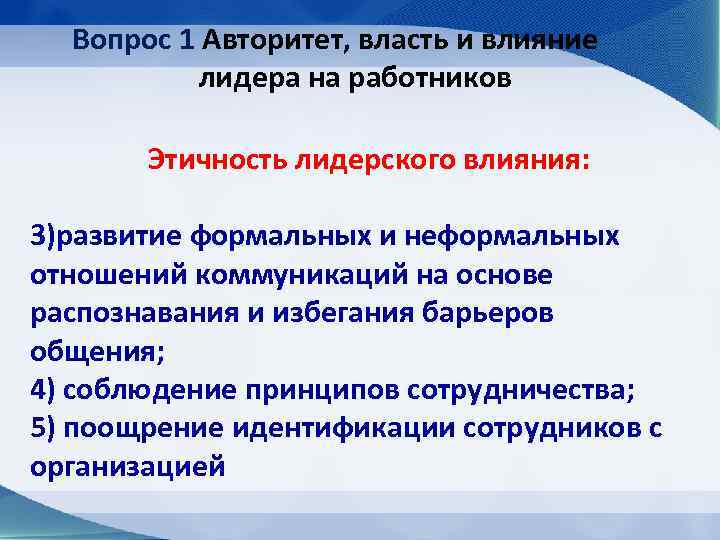 Вопрос 1 Авторитет, власть и влияние лидера на работников

Этичность лидерского влияния:

3)развитие формальных и неформальных отношений коммуникаций на основе распознавания и избегания барьеров общения;
4) соблюдение принципов сотрудничества;
5) поощрение идентификации сотрудников с организацией